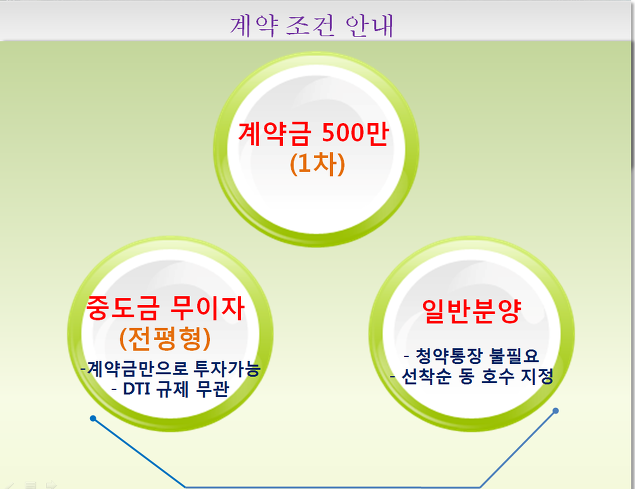 계약 조건 안내

계약금 500만
(1차)

중도금 무이자
(전평형)
-계약금만으로 투자가능
- DTI 규제 무관

일반분양
- 청약통장 불필요
- 선착순 동 호수 지정